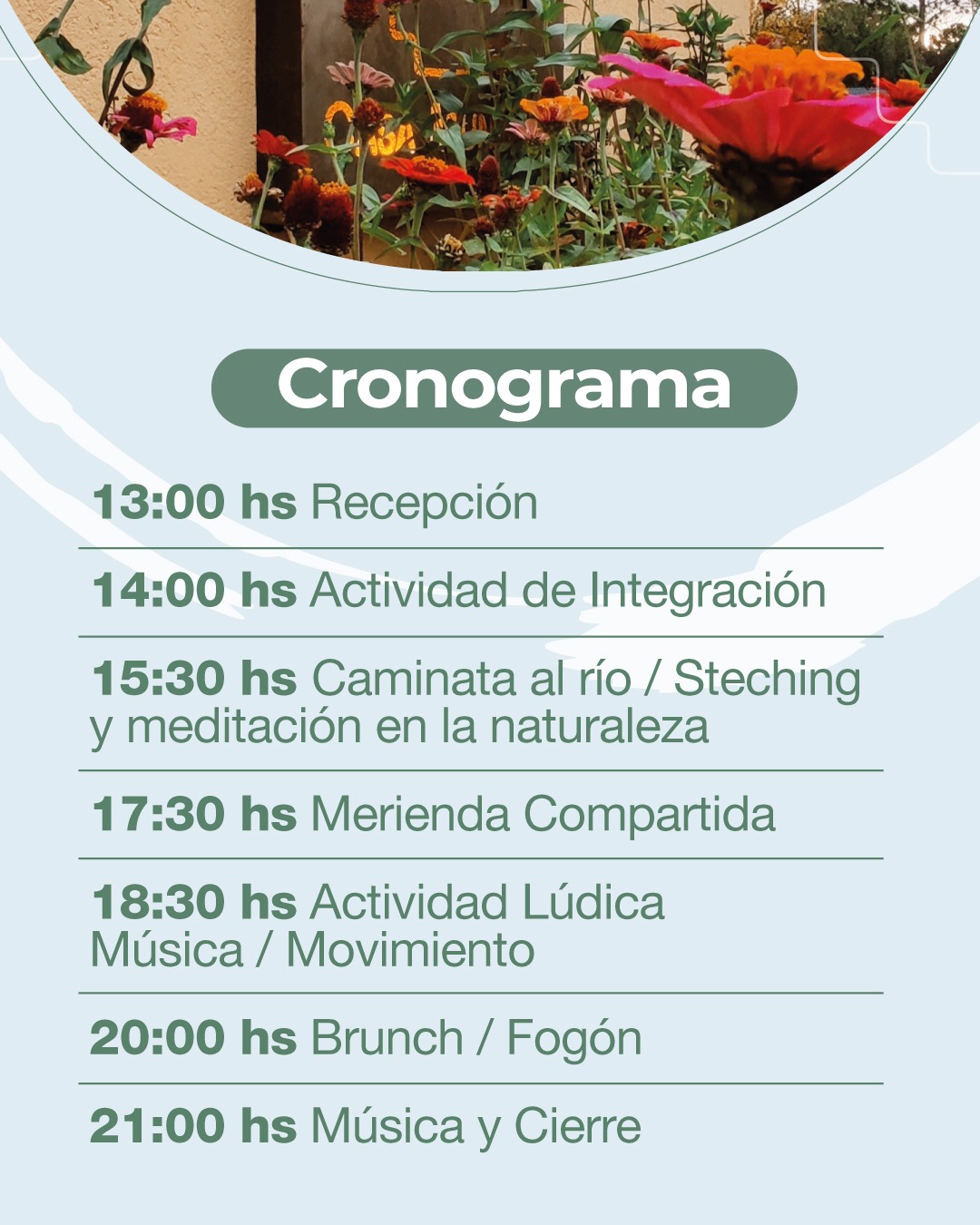 Cronograma

13:00 hs Recepción

14:00 hs Actividad de Integración

15:30 hs Caminata al río / Steching y meditación en la naturaleza

17:30 hs Merienda Compartida

18:30 hs Actividad Lúdica Música / Movimiento

20:00 hs Brunch / Fogón

21:00 hs Música y Cierre